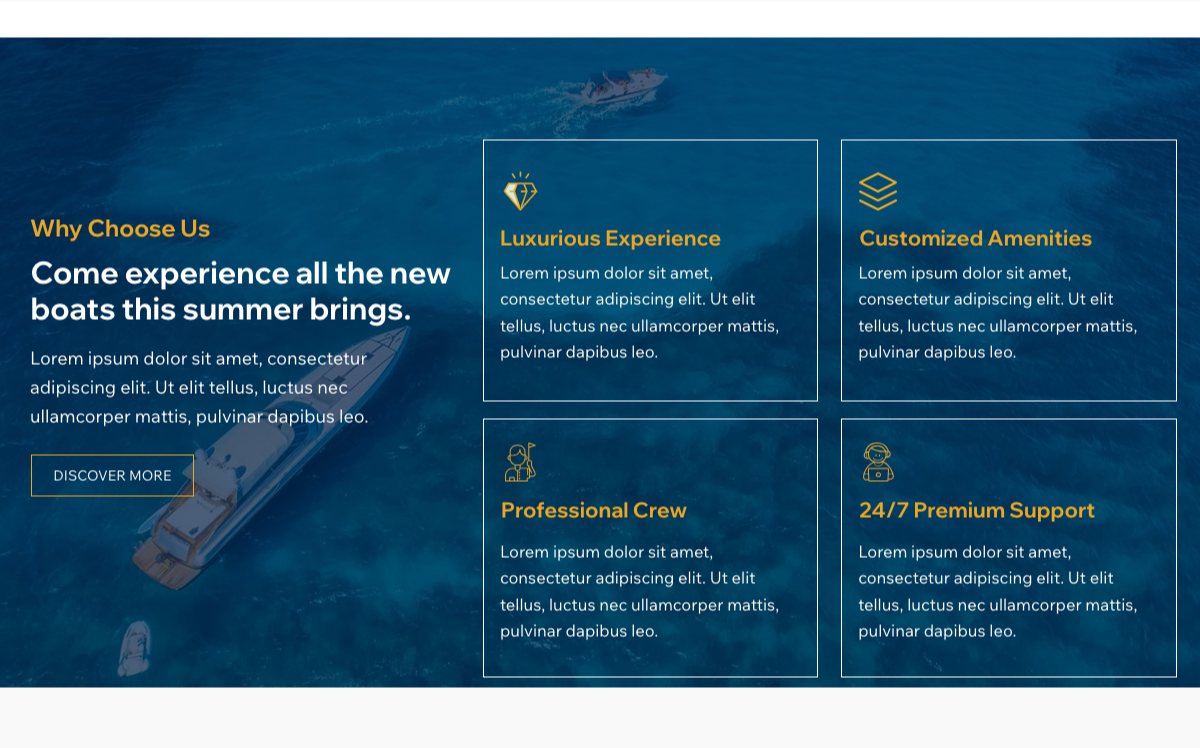 Why Choose Us

Come experience all the new boats this summer brings.

Lorem ipsum dolor sit amet, consectetur adipiscing elit. Ut elit tellus, luctus nec ullamcorper mattis, pulvinar dapibus leo.

DISCOVER MORE

Luxurious Experience

Lorem ipsum dolor sit amet, consectetur adipiscing elit. Ut elit tellus, luctus nec ullamcorper mattis, pulvinar dapibus leo.

Customized Amenities

Lorem ipsum dolor sit amet, consectetur adipiscing elit. Ut elit tellus, luctus nec ullamcorper mattis, pulvinar dapibus leo.

Professional Crew

Lorem ipsum dolor sit amet, consectetur adipiscing elit. Ut elit tellus, luctus nec ullamcorper mattis, pulvinar dapibus leo.

24/7 Premium Support

Lorem ipsum dolor sit amet, consectetur adipiscing elit. Ut elit tellus, luctus nec ullamcorper mattis, pulvinar dapibus leo.